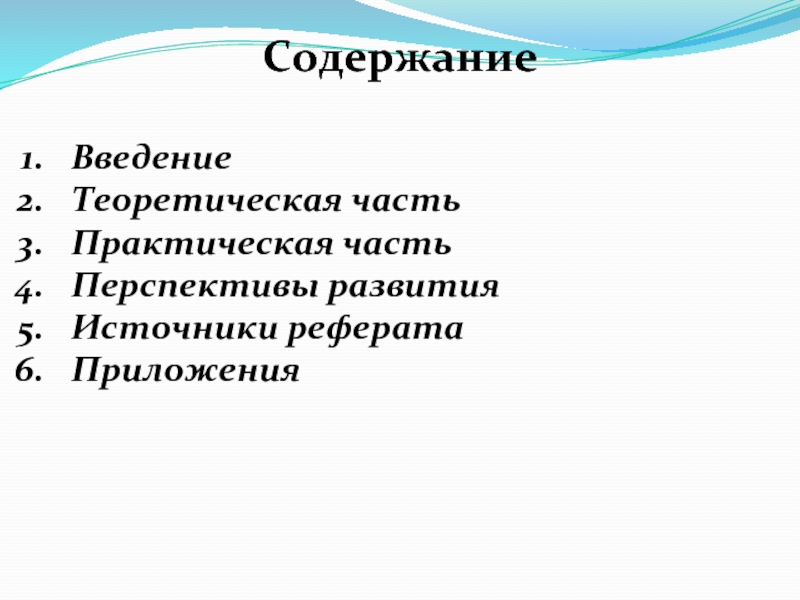 Содержание

1. Введение
2. Теоретическая часть
3. Практическая часть
4. Перспективы развития
5. Источники реферата
6. Приложения